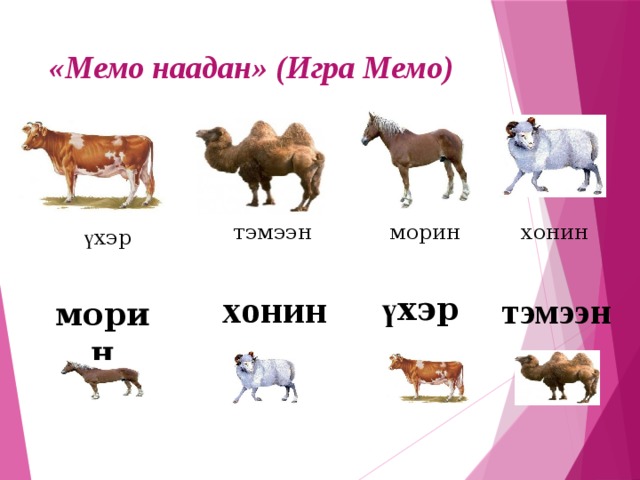 «Мемо наадан» (Игра Мемо)

үхэр

тэмээн

морин

хонин

морин

хонин

үхэр

тэмээн